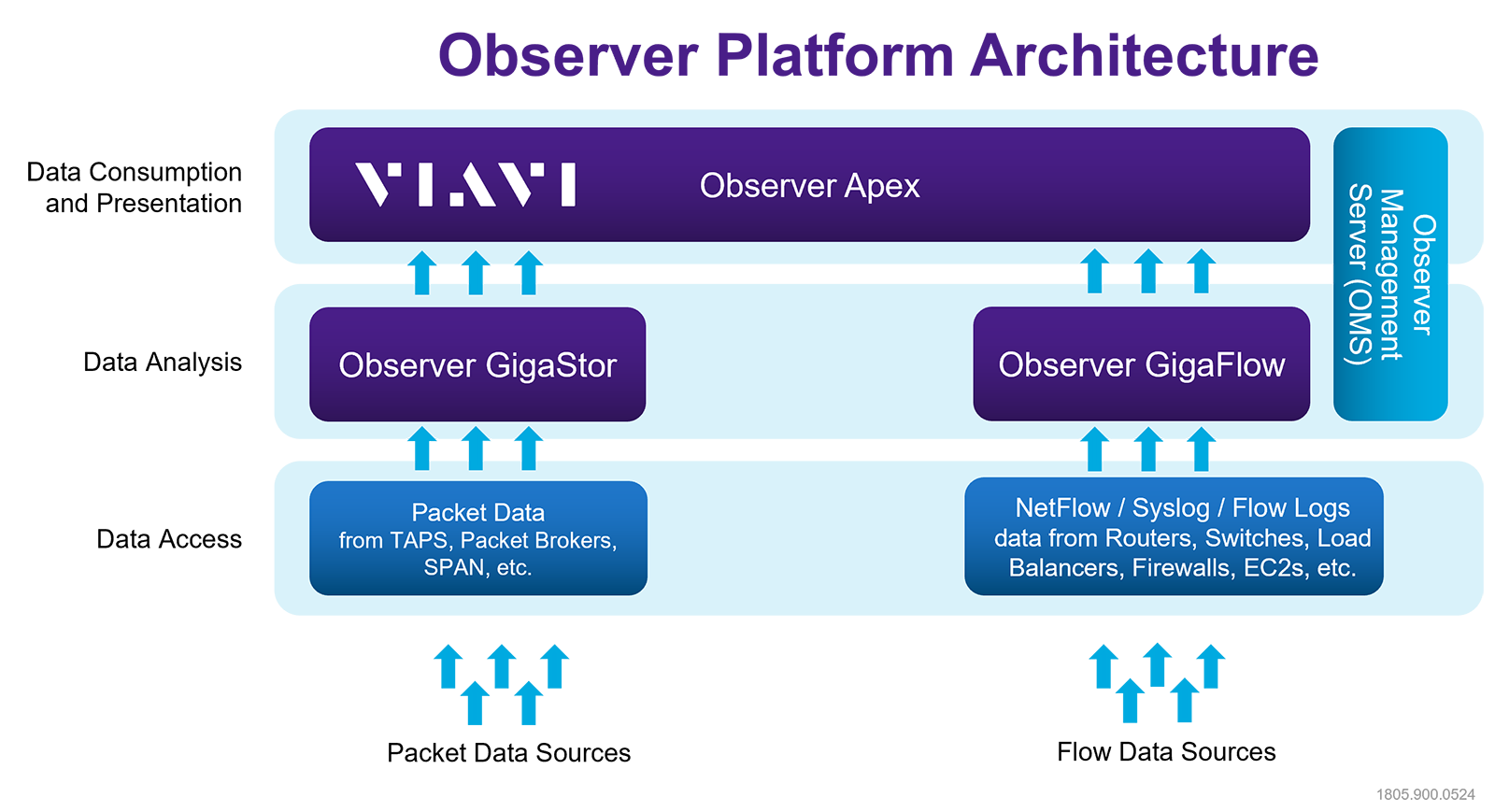 Observer Platform Architecture

Data Consumption and Presentation

VIAVI

Observer Apex

Observer Management Server (OMS)

Data Analysis

Observer GigaStor

Observer GigaFlow

Data Access

Packet Data
from TAPS, Packet Brokers, SPAN, etc.

NetFlow / Syslog / Flow Logs
data from Routers, Switches, Load Balancers, Firewalls, EC2s, etc.

Packet Data Sources

Flow Data Sources

1805.900.0524